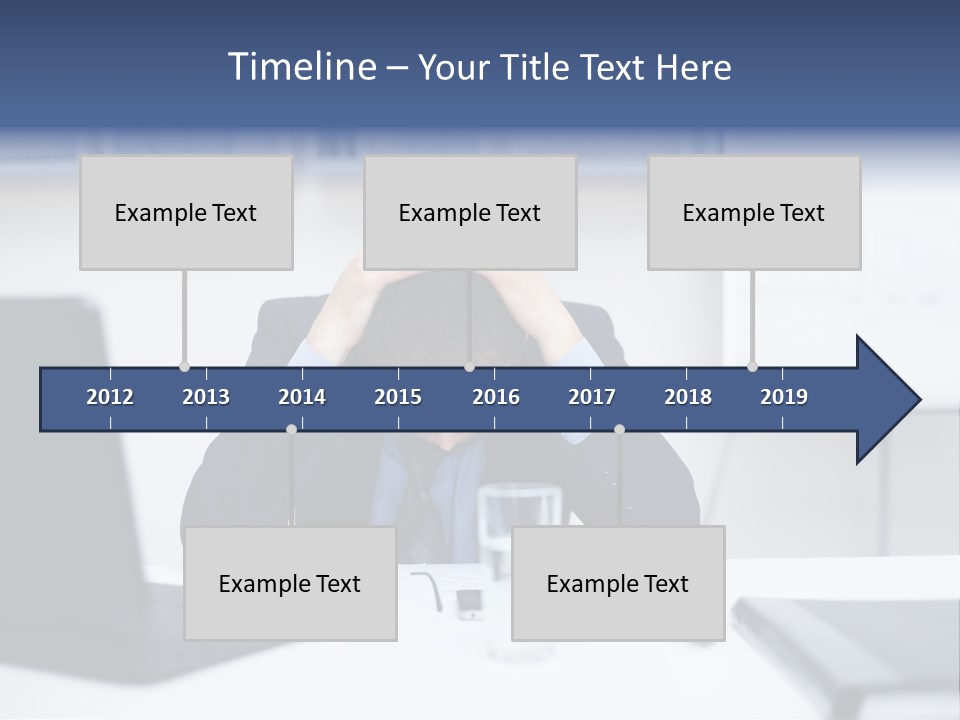 Timeline – Your Title Text Here

Example Text

Example Text

Example Text

2012 2013 2014 2015 2016 2017 2018 2019

Example Text

Example Text